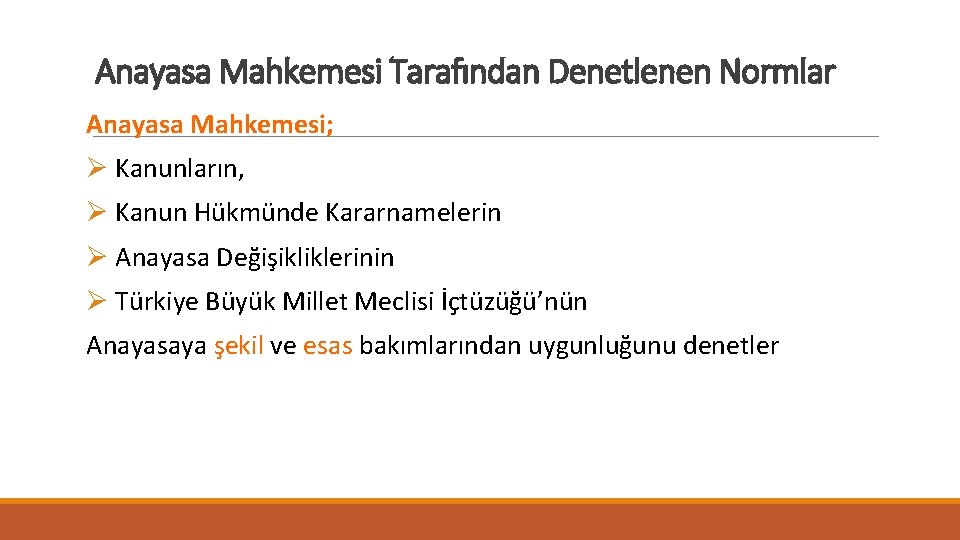 Anayasa Mahkemesi Tarafından Denetlenen Normlar

Anayasa Mahkemesi;

➢ Kanunların,

➢ Kanun Hükmünde Kararnamelerin

➢ Anayasa Değişikliklerinin

➢ Türkiye Büyük Millet Meclisi İçtüzüğü'nün

Anayasaya şekil ve esas bakımlarından uygunluğunu denetler